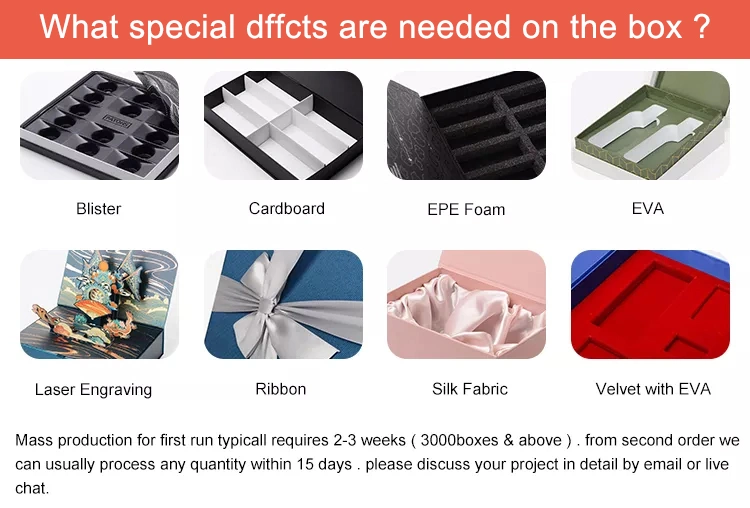 What special dffcts are needed on the box ?

Blister

Cardboard

EPE Foam

EVA

Laser Engraving

Ribbon

Silk Fabric

Velvet with EVA

Mass production for first run typicall requires 2-3 weeks ( 3000boxes & above ) . from second order we can usually process any quantity within 15 days . please discuss your project in detail by email or live chat.